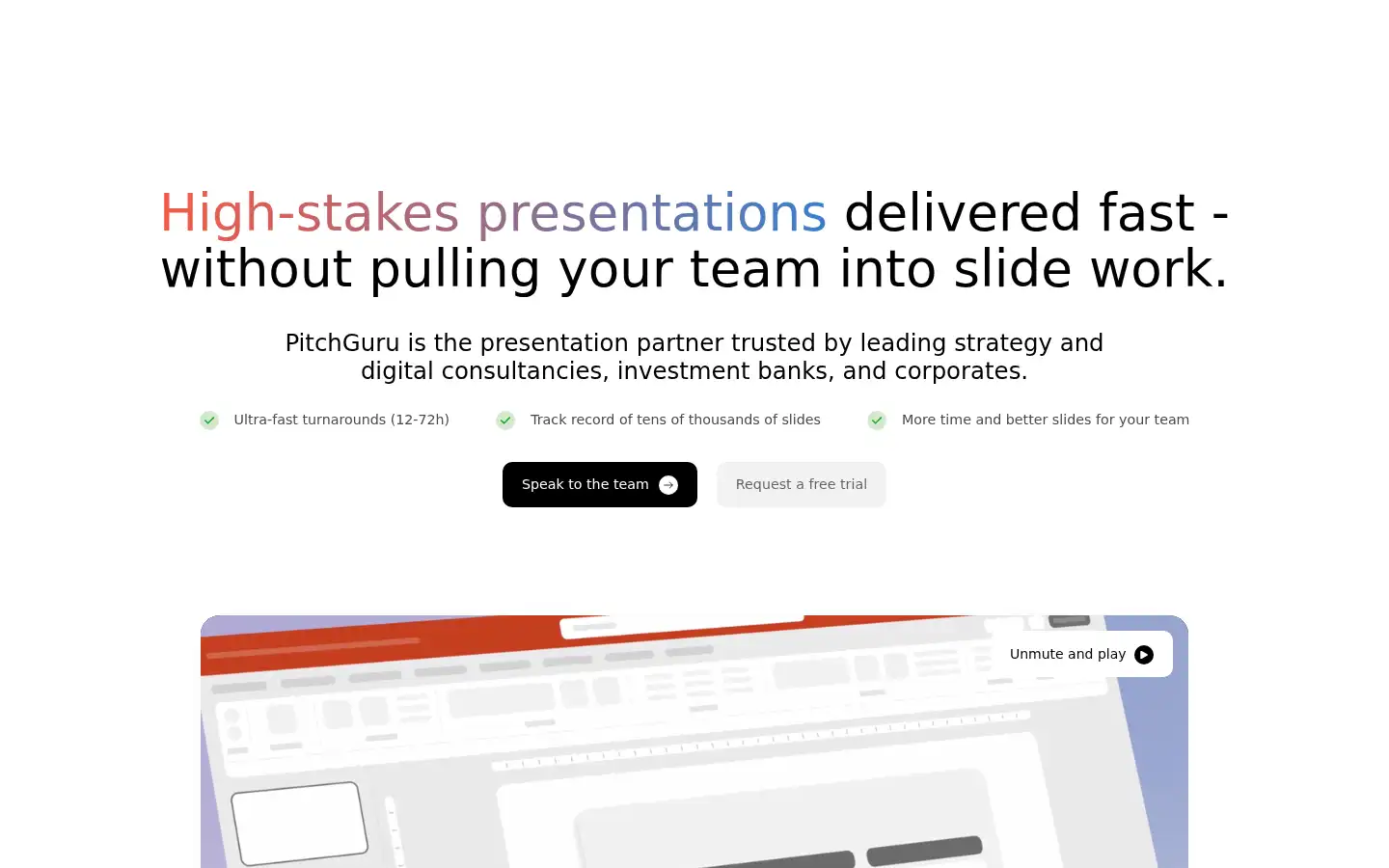 High-stakes presentations delivered fast - without pulling your team into slide work.

PitchGuru is the presentation partner trusted by leading strategy and digital consultancies, investment banks, and corporates.

Ultra-fast turnarounds (12-72h)

Track record of tens of thousands of slides

More time and better slides for your team

Speak to the team

Request a free trial

Unmute and play